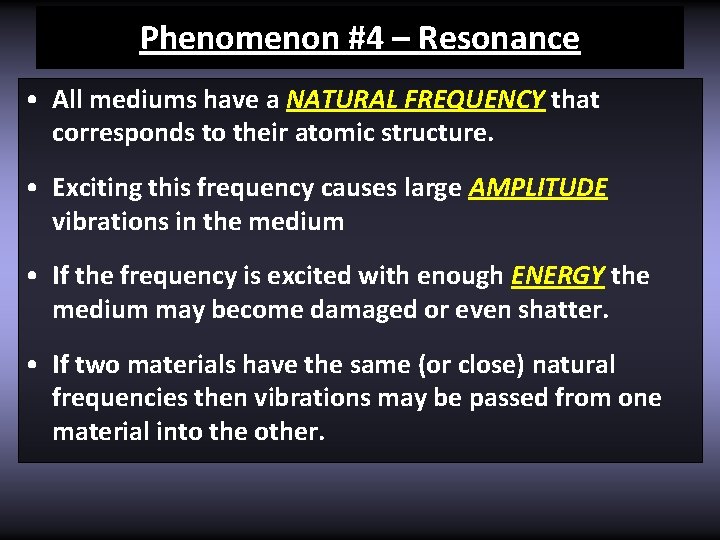 Phenomenon #4 – Resonance

• All mediums have a NATURAL FREQUENCY that corresponds to their atomic structure.

• Exciting this frequency causes large AMPLITUDE vibrations in the medium

• If the frequency is excited with enough ENERGY the medium may become damaged or even shatter.

• If two materials have the same (or close) natural frequencies then vibrations may be passed from one material into the other.